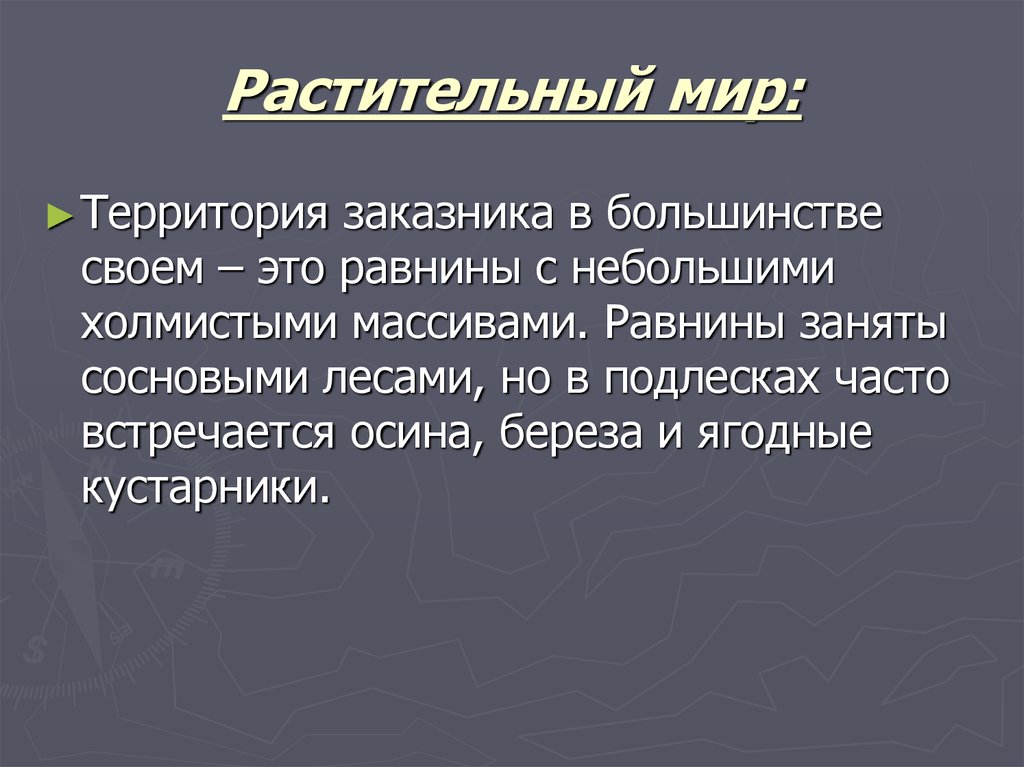 Растительный мир:

► Территория заказника в большинстве своем – это равнины с небольшими холмистыми массивами. Равнины заняты сосновыми лесами, но в подлесках часто встречается осина, береза и ягодные кустарники.